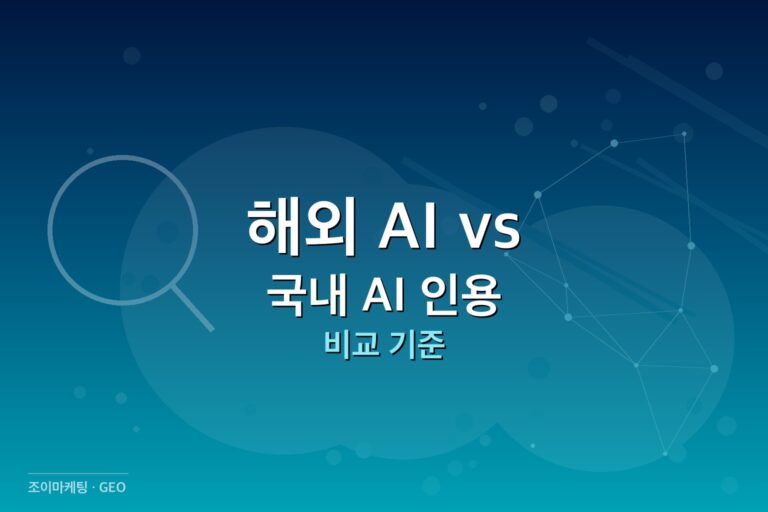 해외 AI vs
국내 AI 인용
비교 기준

조이마케팅 · GEO